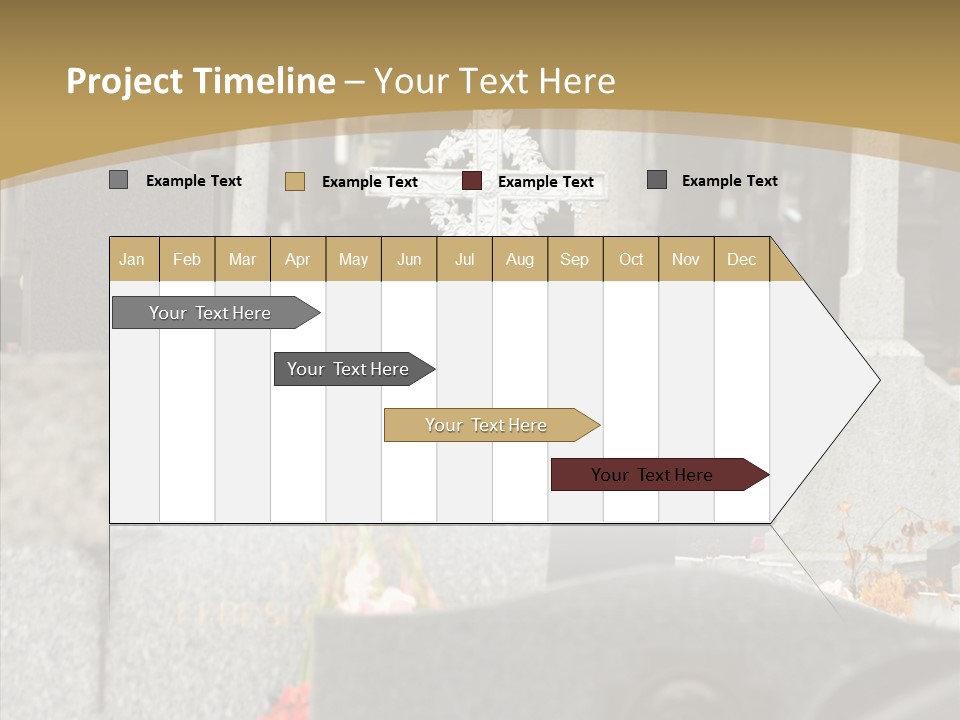 Project Timeline – Your Text Here

Example Text
Example Text
Example Text
Example Text

| Jan | Feb | Mar | Apr | May | Jun | Jul | Aug | Sep | Oct | Nov | Dec |
|---|---|---|---|---|---|---|---|---|---|---|---|

Your Text Here
Your Text Here
Your Text Here
Your Text Here